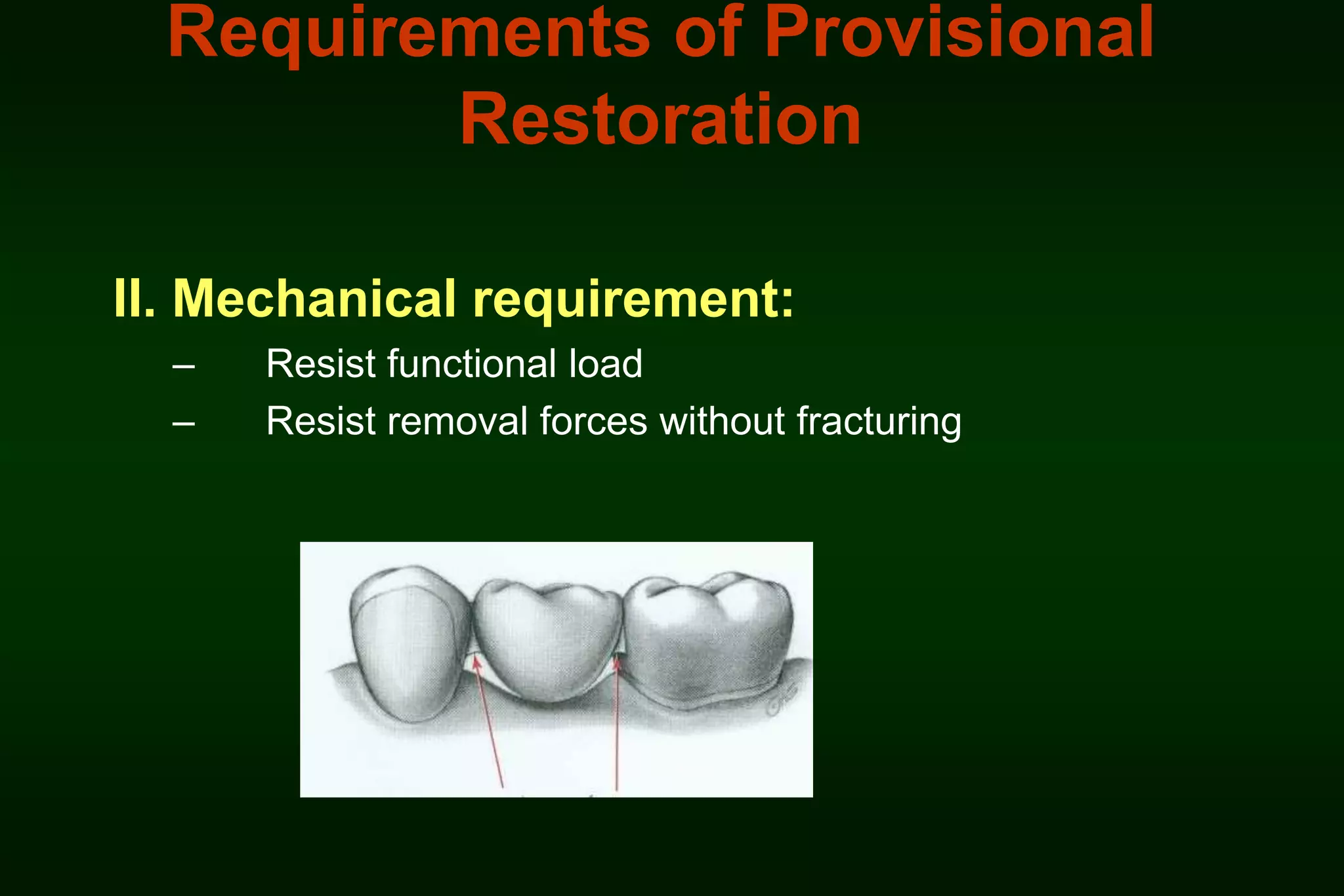 Requirements of Provisional Restoration

II. Mechanical requirement:

– Resist functional load

– Resist removal forces without fracturing